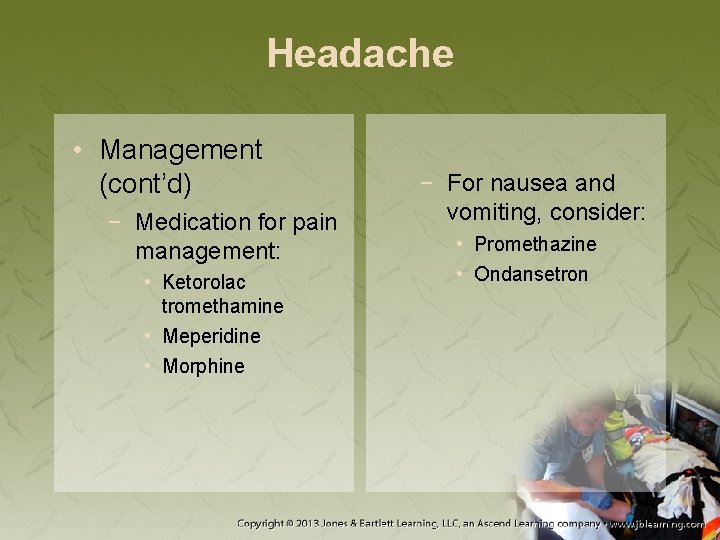 Headache

• Management (cont'd)
− Medication for pain management:
• Ketorolac tromethamine
• Meperidine
• Morphine

− For nausea and vomiting, consider:
• Promethazine
• Ondansetron

Copyright © 2013 Jones & Bartlett Learning, LLC, an Ascend Learning company • www.jblearning.com